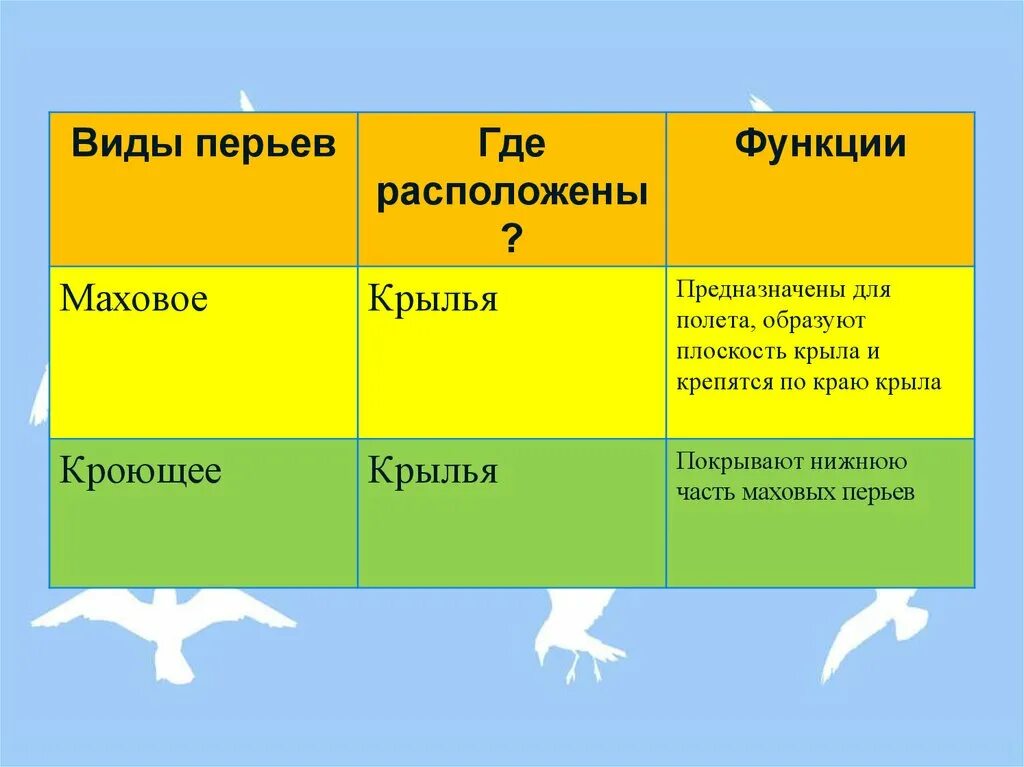 | Виды перьев | Где расположены ? | Функции |
|---|---|---|
| Маховое | Крылья | Предназначены для полета, образуют плоскость крыла и крепятся по краю крыла |
| Кроющее | Крылья | Покрывают нижнюю часть маховых перьев |